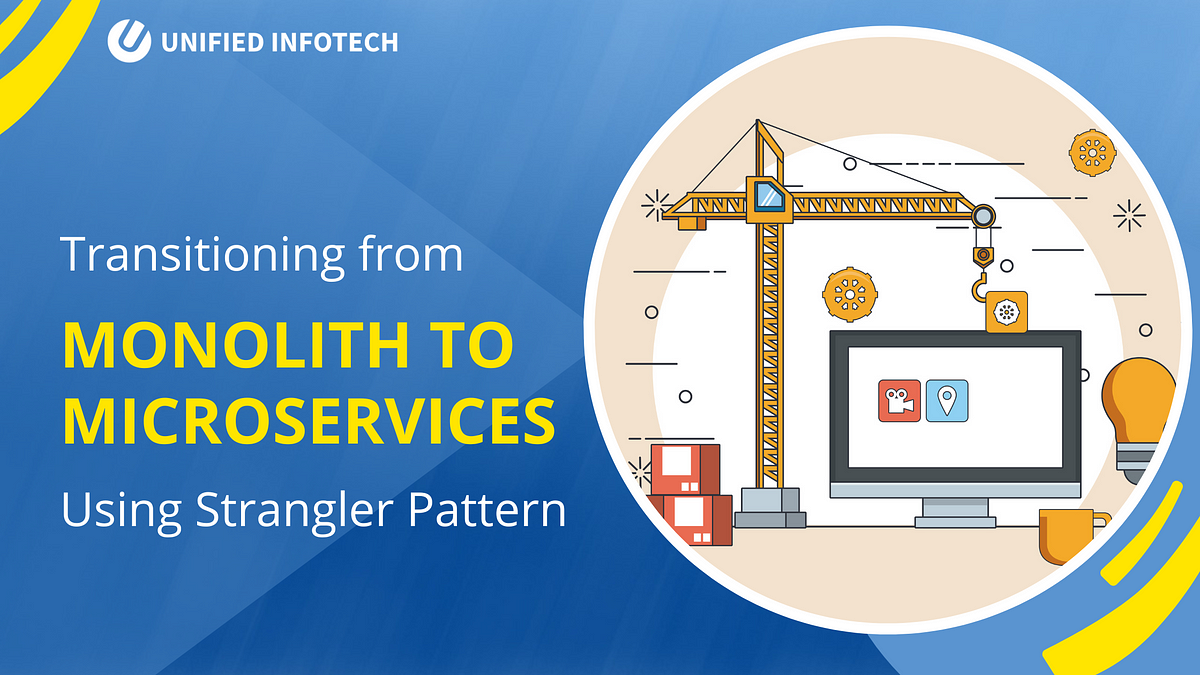 UNIFIED INFOTECH

Transitioning from

MONOLITH TO MICROSERVICES

Using Strangler Pattern